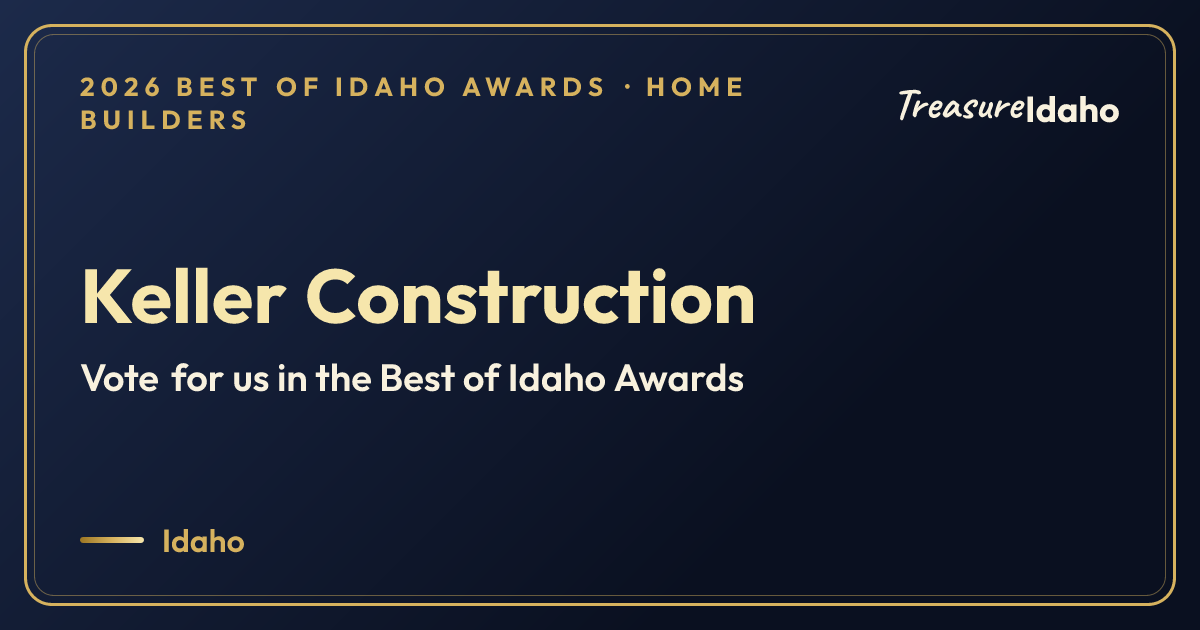 2026 BEST OF IDAHO AWARDS · HOME BUILDERS

TreasureIdaho

Keller Construction

Vote for us in the Best of Idaho Awards

Idaho